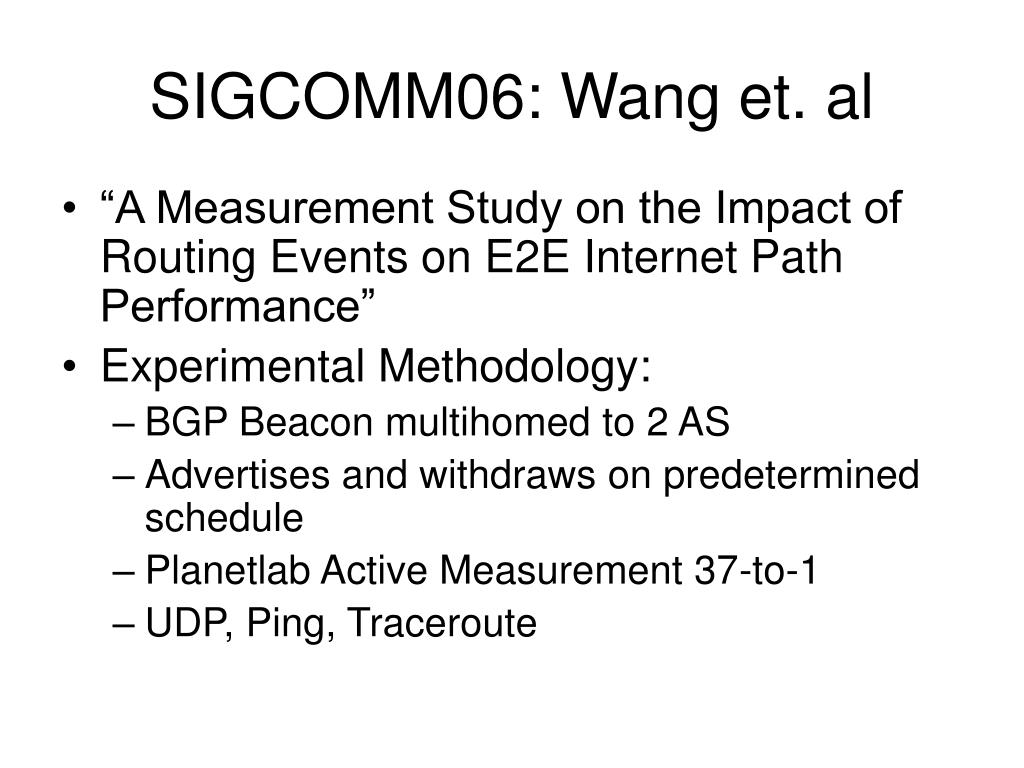 SIGCOMM06: Wang et. al

• “A Measurement Study on the Impact of Routing Events on E2E Internet Path Performance”
• Experimental Methodology:
– BGP Beacon multihomed to 2 AS
– Advertises and withdraws on predetermined schedule
– Planetlab Active Measurement 37-to-1
– UDP, Ping, Traceroute